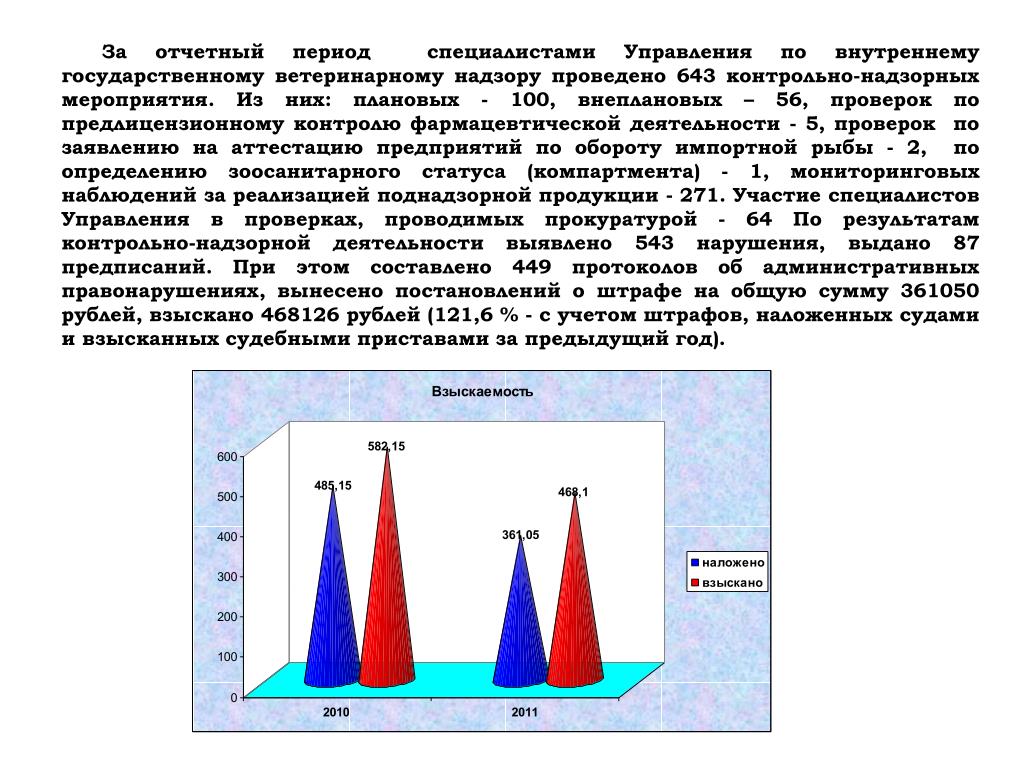 За отчетный период специалистами Управления по внутреннему государственному ветеринарному надзору проведено 643 контрольно-надзорных мероприятия. Из них: плановых - 100, внеплановых – 56, проверок по предлицензионному контролю фармацевтической деятельности - 5, проверок по заявлению на аттестацию предприятий по обороту импортной рыбы - 2, по определению зоосанитарного статуса (компартмента) - 1, мониторинговых наблюдений за реализацией поднадзорной продукции - 271. Участие специалистов Управления в проверках, проводимых прокуратурой - 64 По результатам контрольно-надзорной деятельности выявлено 543 нарушения, выдано 87 предписаний. При этом составлено 449 протоколов об административных правонарушениях, вынесено постановлений о штрафе на общую сумму 361050 рублей, взыскано 468126 рублей (121,6 % - с учетом штрафов, наложенных судами и взысканных судебными приставами за предыдущий год).

Взыскаемость

600
500
400
300
200
100
0

485,15
582,15
361,05
468,1

2010
2011

наложено
взыскано